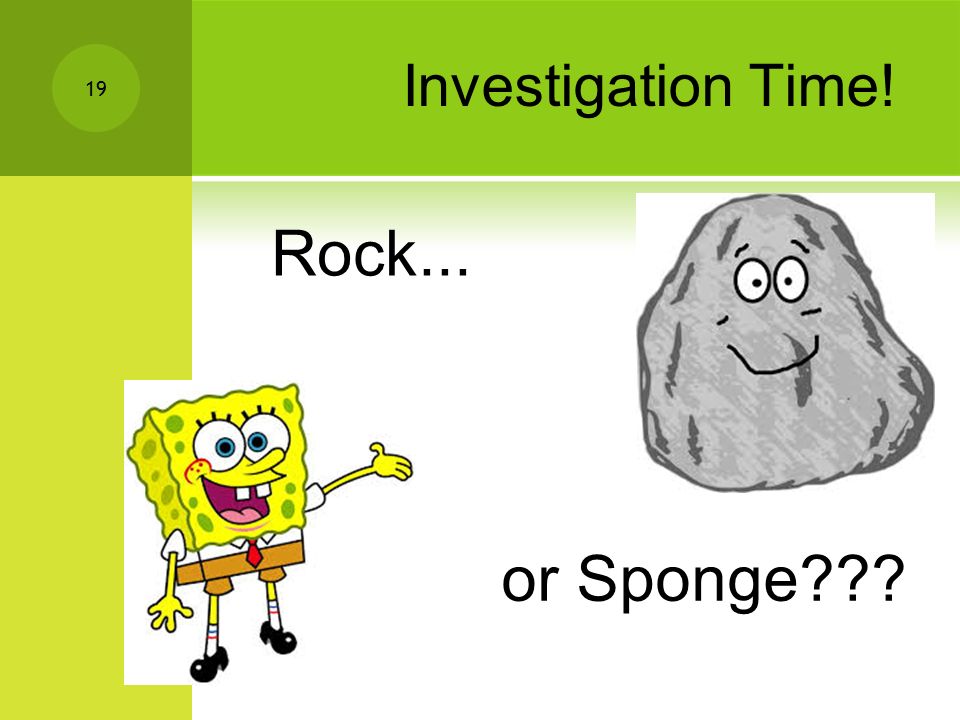 19

Investigation Time!

Rock...

or Sponge???